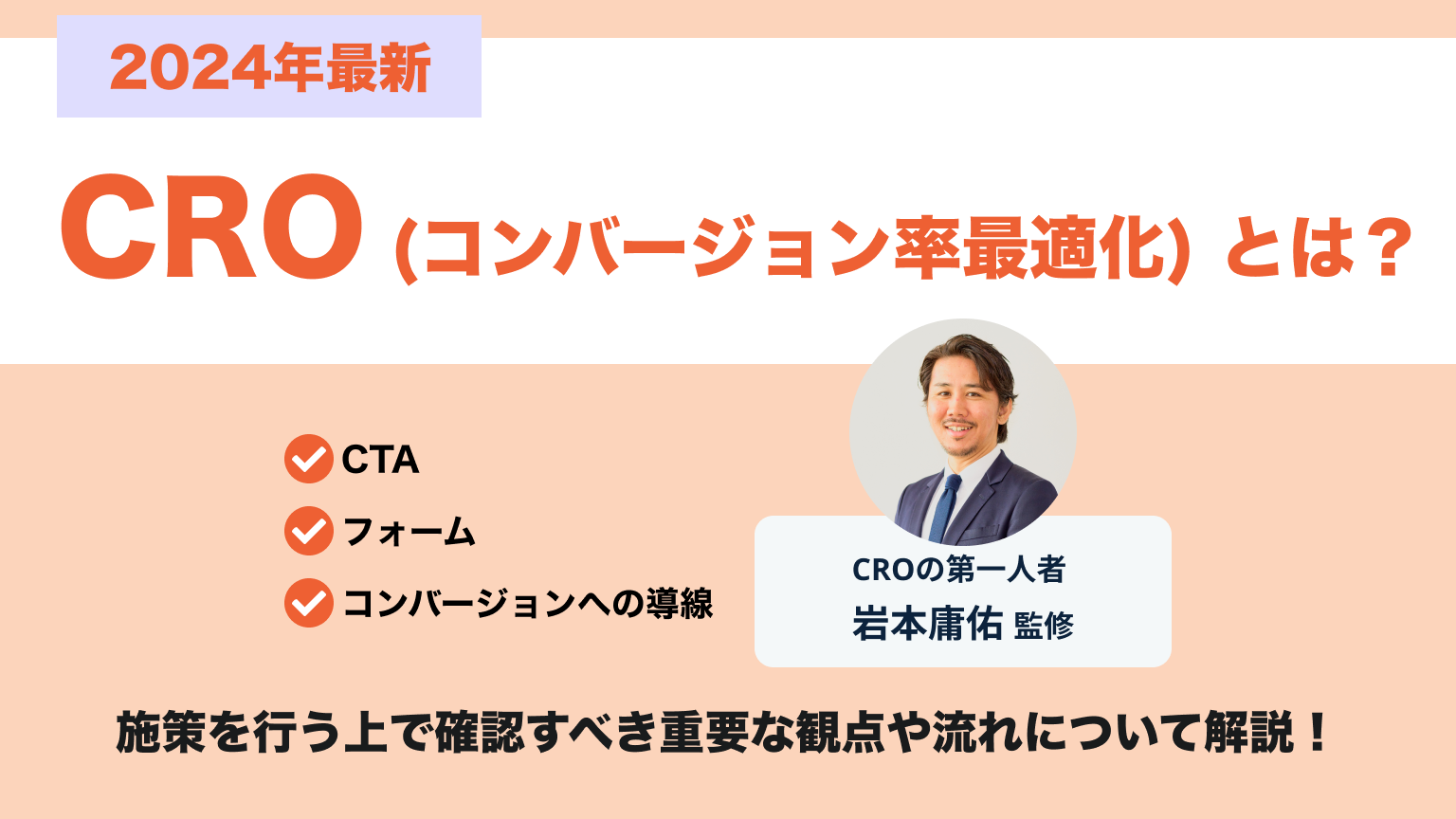 2024年最新

CRO (コンバージョン率最適化) とは？

CTA

フォーム

コンバージョンへの導線

CROの第一人者
岩本庸佑 監修

施策を行う上で確認すべき重要な観点や流れについて解説！